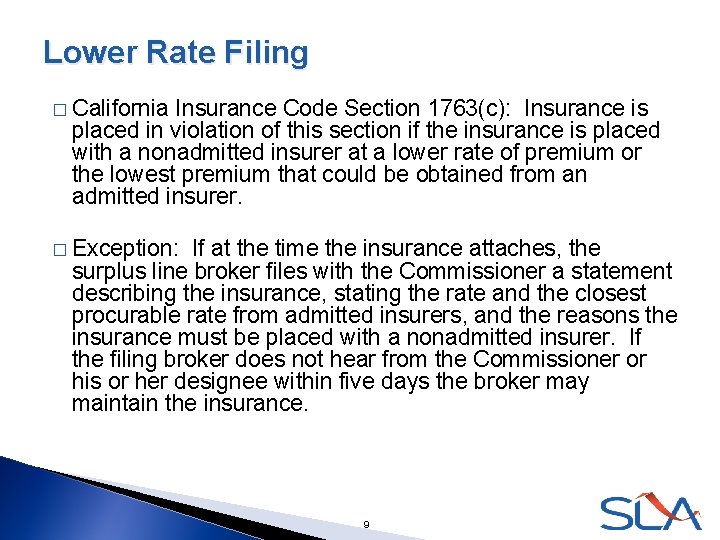 Lower Rate Filing

□ California Insurance Code Section 1763(c): Insurance is placed in violation of this section if the insurance is placed with a nonadmitted insurer at a lower rate of premium or the lowest premium that could be obtained from an admitted insurer.

□ Exception: If at the time the insurance attaches, the surplus line broker files with the Commissioner a statement describing the insurance, stating the rate and the closest procurable rate from admitted insurers, and the reasons the insurance must be placed with a nonadmitted insurer. If the filing broker does not hear from the Commissioner or his or her designee within five days the broker may maintain the insurance.

9

SLA